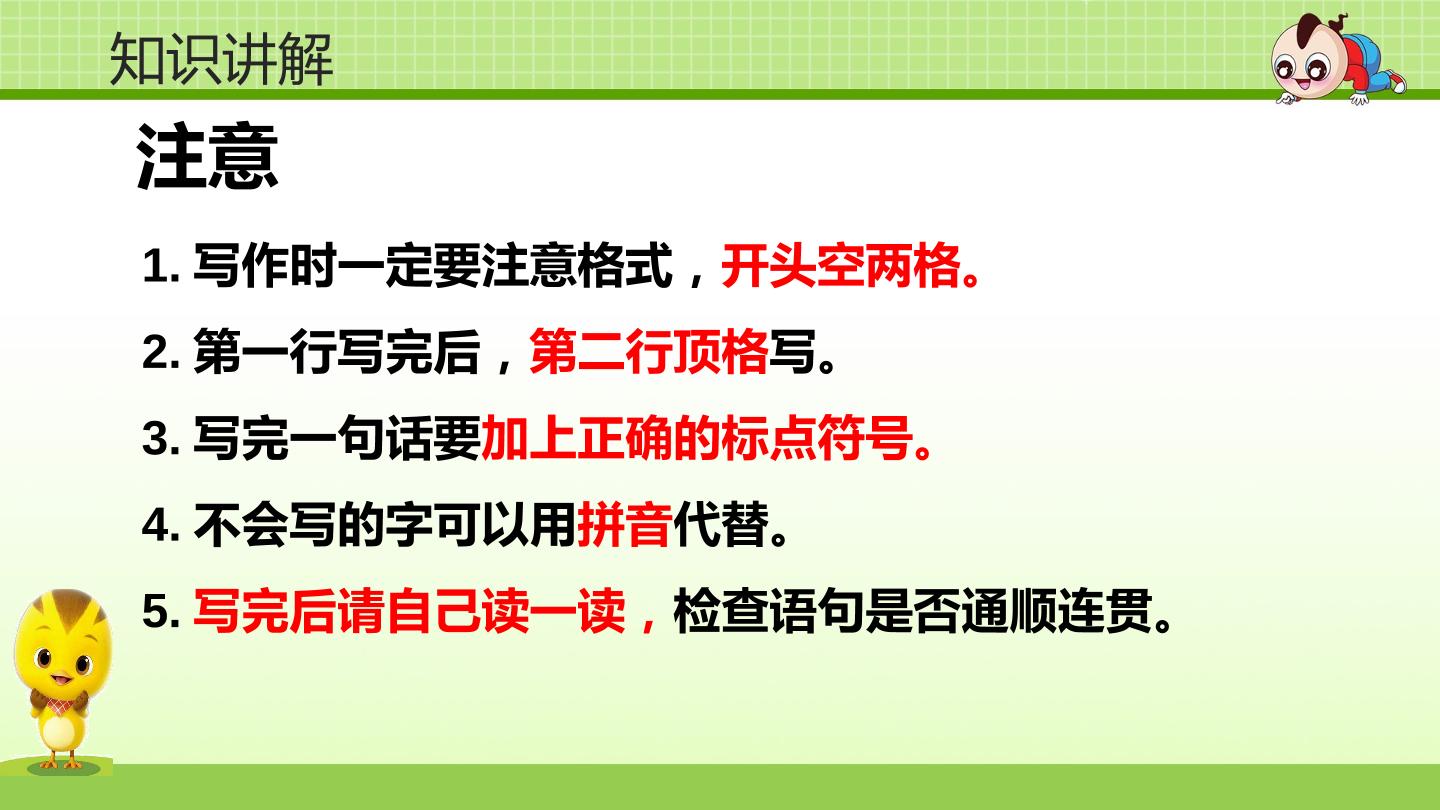 知识讲解

注意

1. 写作时一定要注意格式，开头空两格。

2. 第一行写完后，第二行顶格写。

3. 写完一句话要加上正确的标点符号。

4. 不会写的字可以用拼音代替。

5. 写完后请自己读一读，检查语句是否通顺连贯。